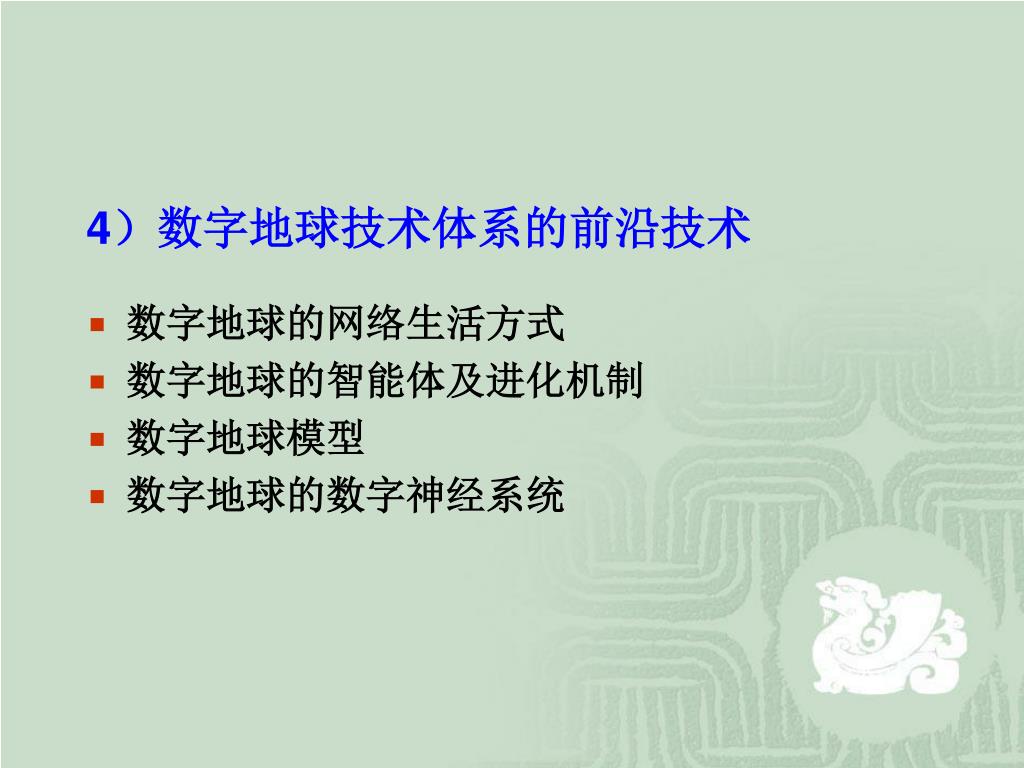 4）数字地球技术体系的前沿技术

- 数字地球的网络生活方式
- 数字地球的智能体及进化机制
- 数字地球模型
- 数字地球的数字神经系统